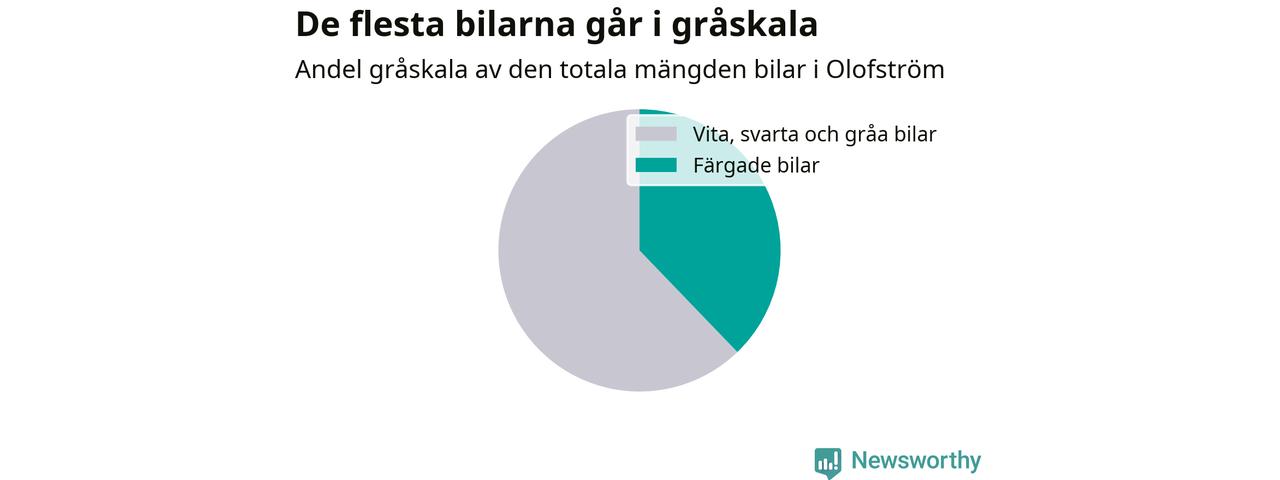 De flesta bilarna går i gråskala

Andel gråskala av den totala mängden bilar i Olofström

Vita, svarta och gråa bilar
Färgade bilar

Newsworthy